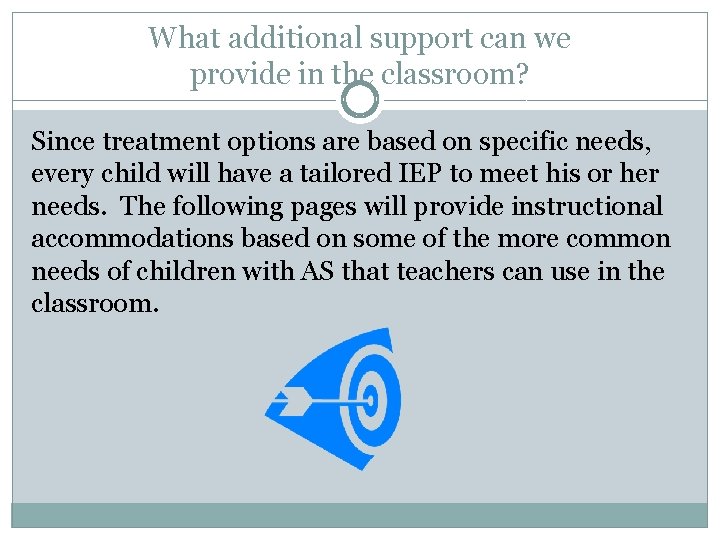 What additional support can we provide in the classroom?

Since treatment options are based on specific needs, every child will have a tailored IEP to meet his or her needs. The following pages will provide instructional accommodations based on some of the more common needs of children with AS that teachers can use in the classroom.